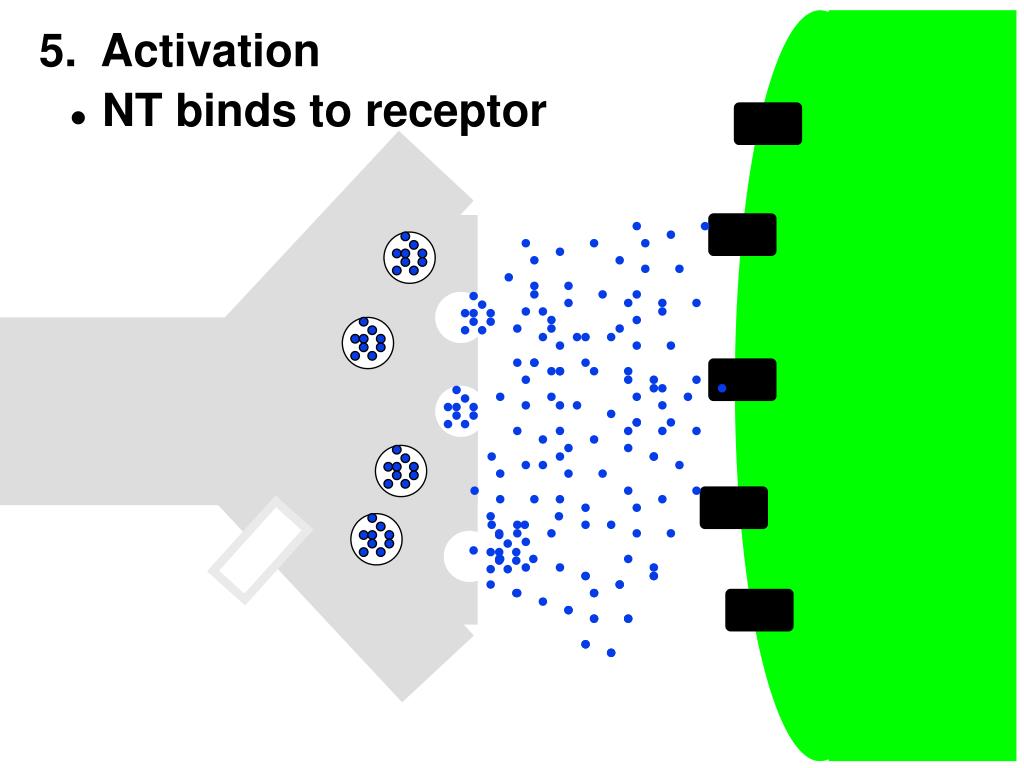 5. Activation
• NT binds to receptor